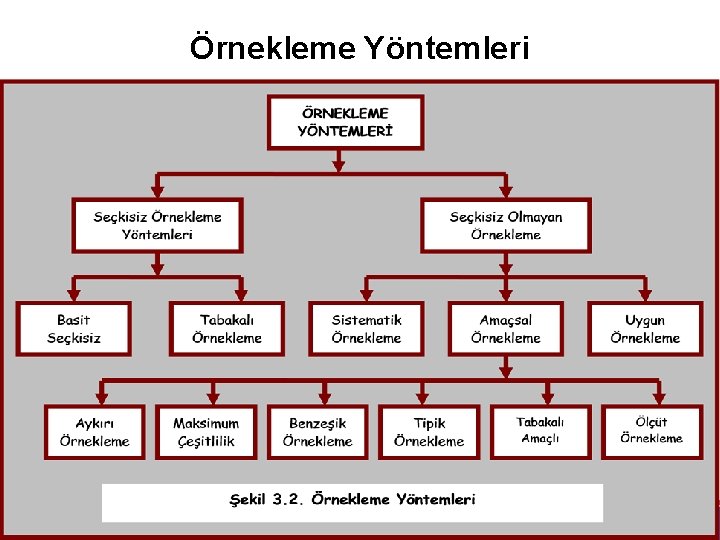 Örnekleme Yöntemleri

ÖRNEKLEME YÖNTEMLERİ

Seçkisiz Örnekleme Yöntemleri

Seçkisiz Olmayan Örnekleme

Basit Seçkisiz

Tabakalı Örnekleme

Sistematik Örnekleme

Amaçsal Örnekleme

Uygun Örnekleme

Aykırı Örnekleme

Maksimum Çeşitlilik

Benzeşik Örnekleme

Tipik Örnekleme

Tabakalı Amaçlı

Ölçüt Örnekleme

Şekil 3.2. Örnekleme Yöntemleri